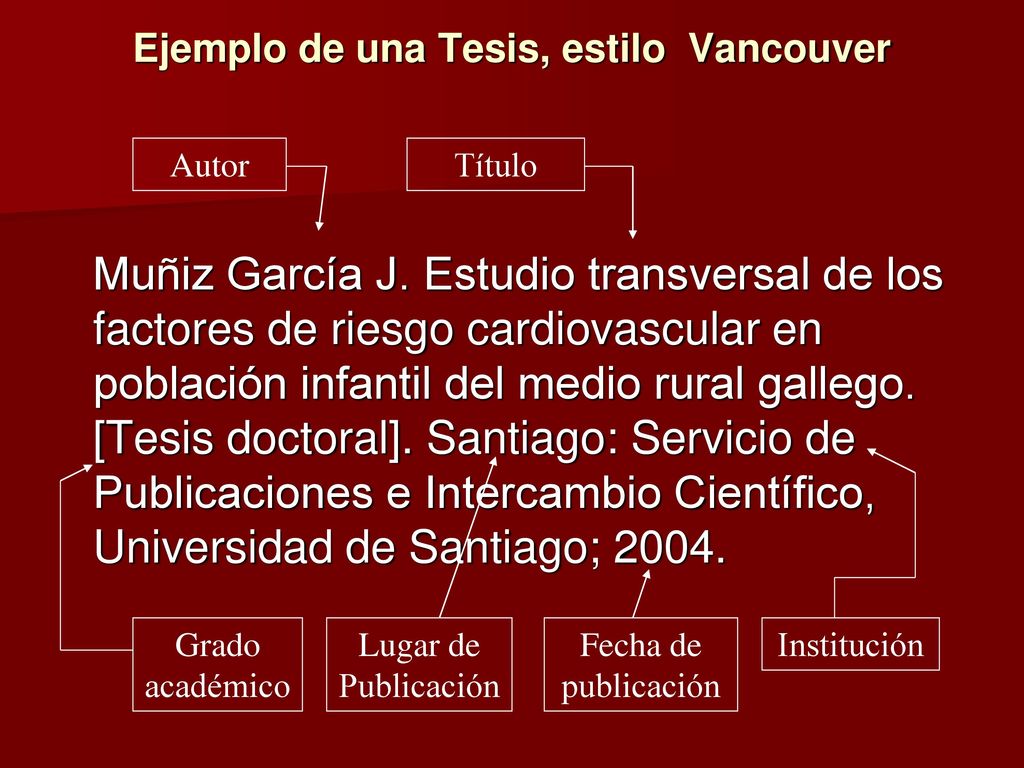 Ejemplo de una Tesis, estilo Vancouver

Autor

Título

Muñiz García J. Estudio transversal de los factores de riesgo cardiovascular en población infantil del medio rural gallego. [Tesis doctoral]. Santiago: Servicio de Publicaciones e Intercambio Científico, Universidad de Santiago; 2004.

Grado académico

Lugar de Publicación

Fecha de publicación

Institución